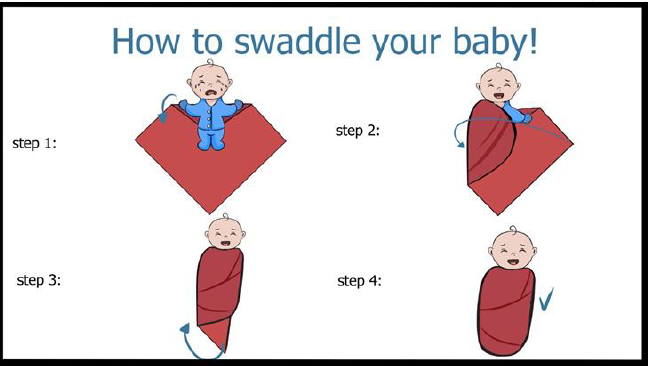 How to swaddle your baby!

step 1:

step 2:

step 3:

step 4: